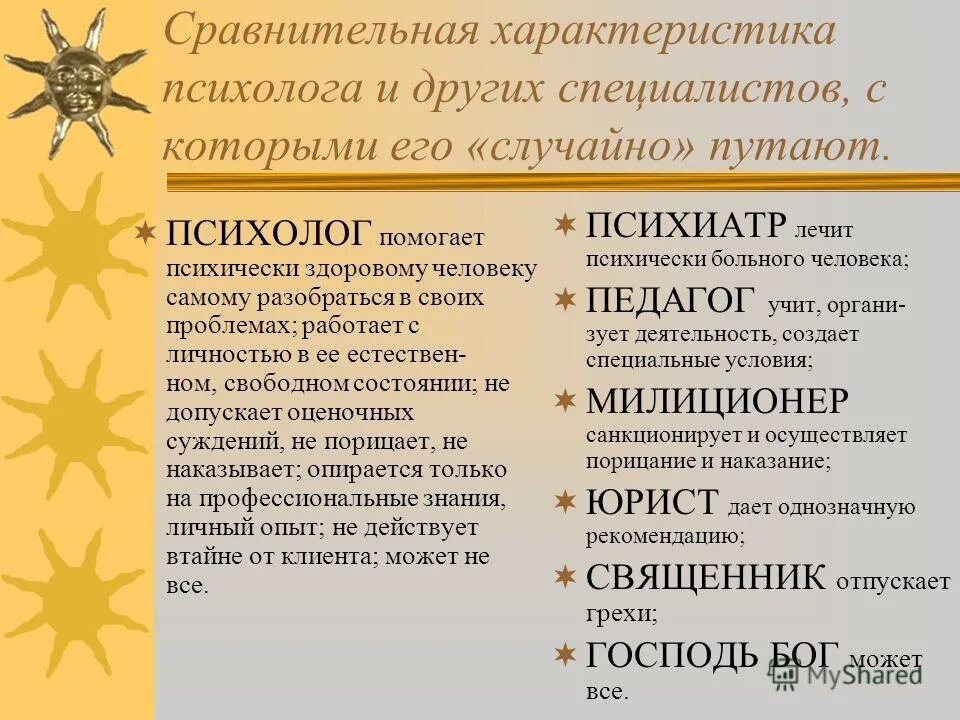 Сравнительная характеристика психолога и других специалистов, с которыми его «случайно» путают.

ПСИХОЛОГ помогает психически здоровому человеку самому разобраться в своих проблемах; работает с личностью в ее естественном, свободном состоянии; не допускает оценочных суждений, не порицает, не наказывает; опирается только на профессиональные знания, личный опыт; не действует втайне от клиента; может не все.

ПСИХИАТР лечит психически больного человека;

ПЕДАГОГ учит, организует деятельность, создает специальные условия;

МИЛИЦИОНЕР санкционирует и осуществляет порицание и наказание;

ЮРИСТ дает однозначную рекомендацию;

СВЯЩЕННИК отпускает грехи;

ГОСПОДЬ БОГ может все.

MyShared